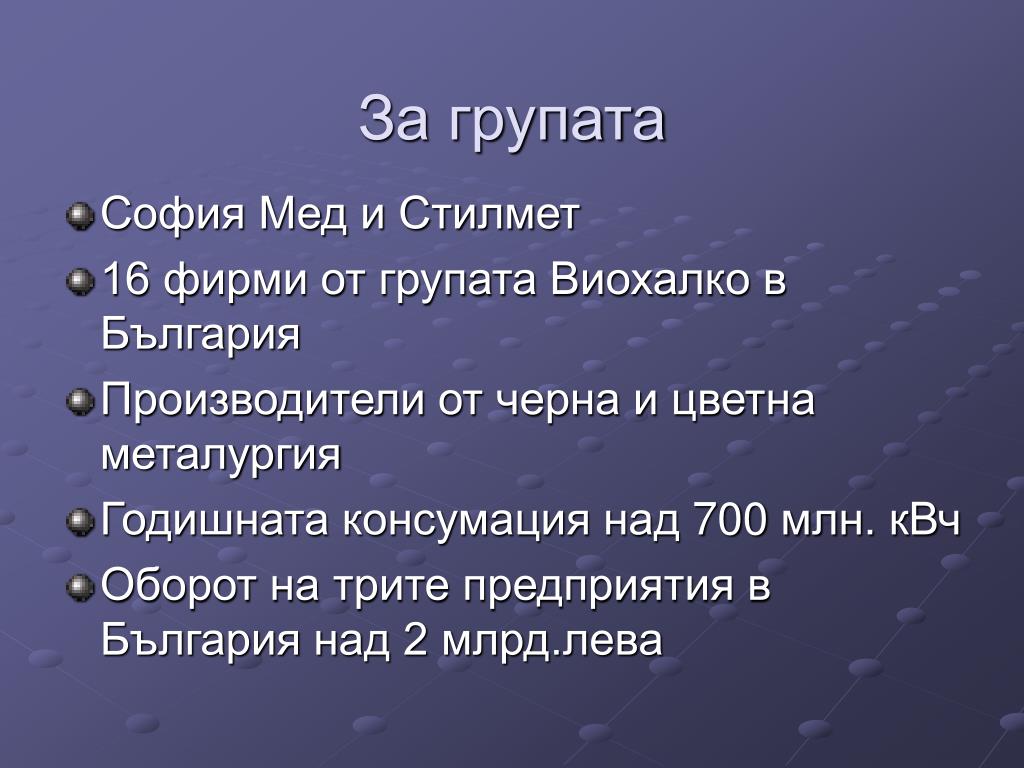 За групата

София Мед и Стилмет

16 фирми от групата Виохалко в България

Производители от черна и цветна металургия

Годишната консумация над 700 млн. кВч

Оборот на трите предприятия в България над 2 млрд.лева